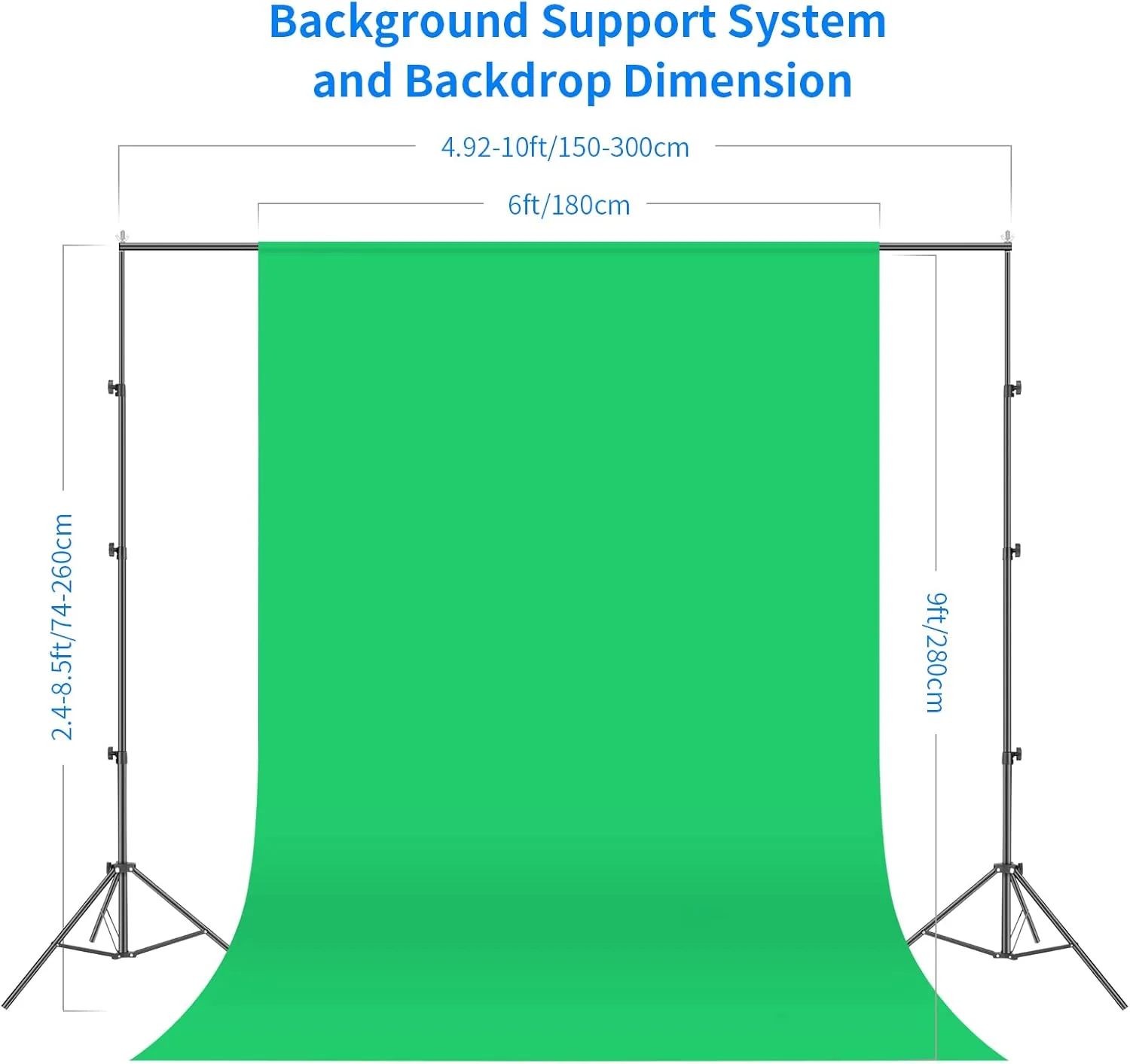 Background Support System and Backdrop Dimension

4.92-10ft/150-300cm

6ft/180cm

2.4-8.5ft/74-260cm

9ft/280cm